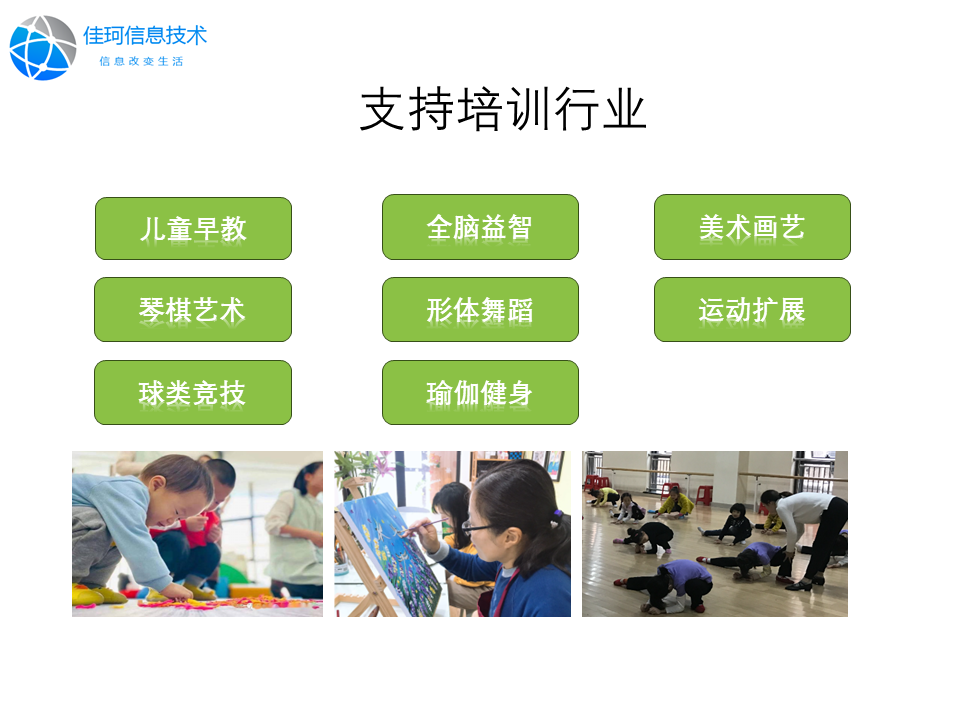 佳珂信息技术
信息改变生活

支持培训行业

儿童早教
全脑益智
美术画艺
琴棋艺术
形体舞蹈
运动扩展
球类竞技
瑜伽健身